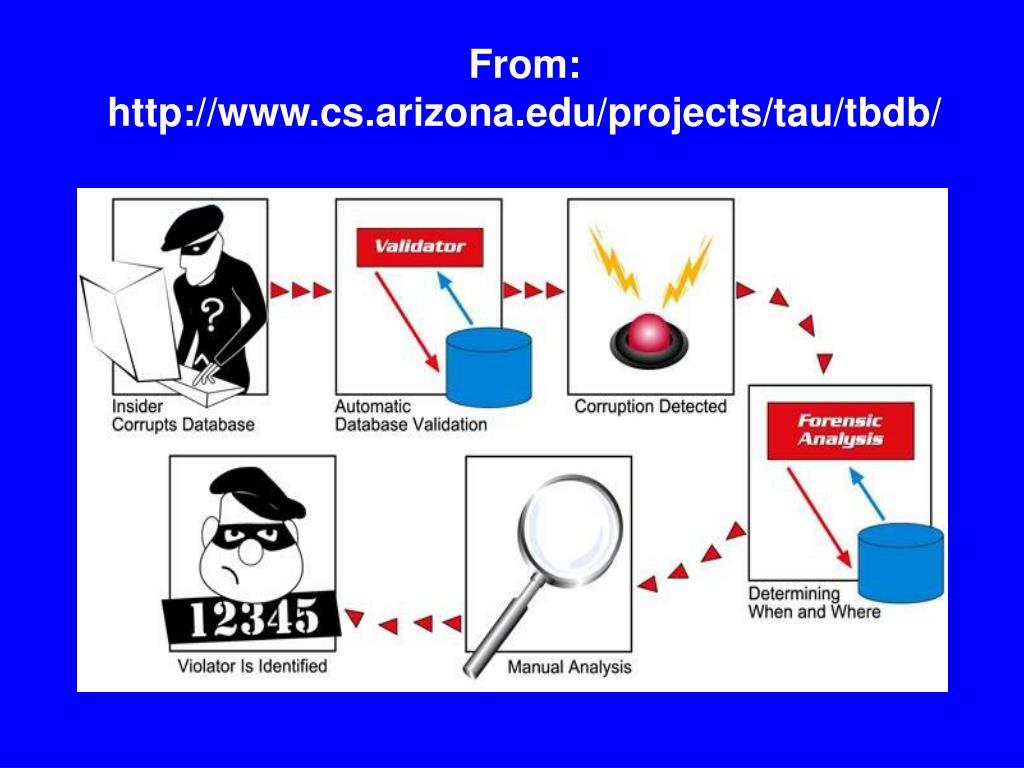 From:
http://www.cs.arizona.edu/projects/tau/tbdb/

?

Insider Corrupts Database

Validator

Automatic Database Validation

Corruption Detected

Forensic Analysis

Determining When and Where

Manual Analysis

12345

Violator Is Identified